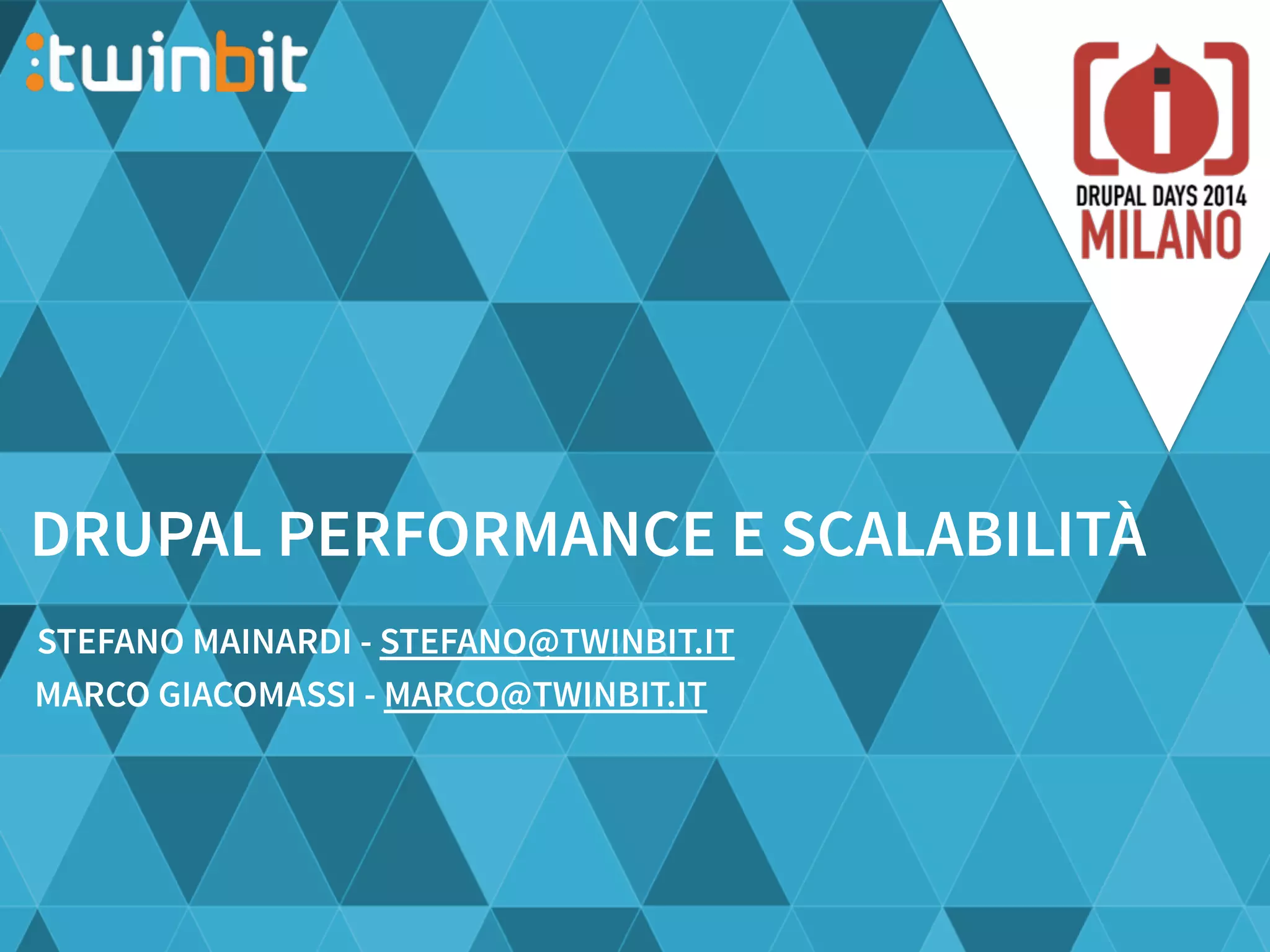 :twinbit

DRUPAL DAYS 2014
MILANO

DRUPAL PERFORMANCE E SCALABILITÀ

STEFANO MAINARDI - STEFANO@TWINBIT.IT
MARCO GIACOMASSI - MARCO@TWINBIT.IT